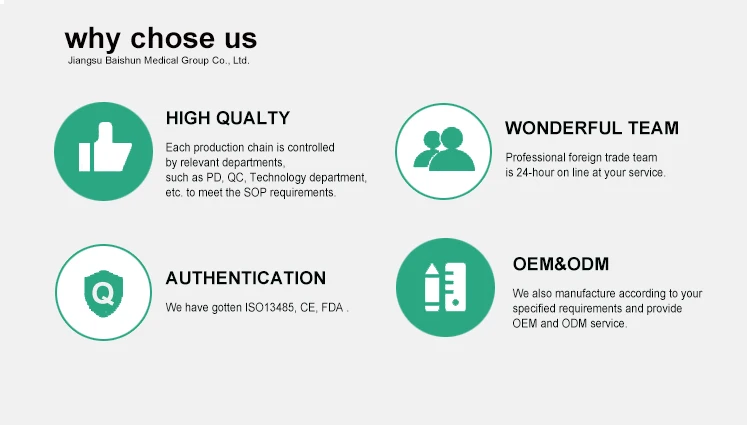 why chose us
Jiangsu Baishun Medical Group Co., Ltd.

HIGH QUALTY
Each production chain is controlled by relevant departments, such as PD, QC, Technology department, etc. to meet the SOP requirements.

WONDERFUL TEAM
Professional foreign trade team is 24-hour on line at your service.

Q

AUTHENTICATION
We have gotten ISO13485, CE, FDA .

OEM&ODM
We also manufacture according to your specified requirements and provide OEM and ODM service.